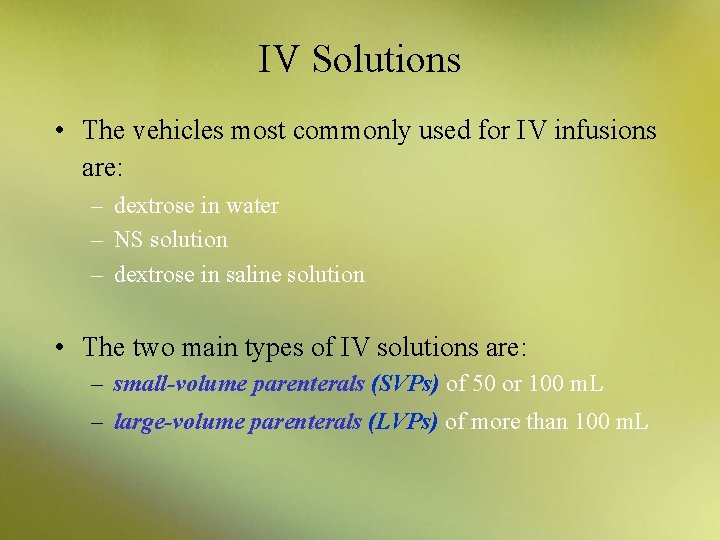 IV Solutions

• The vehicles most commonly used for IV infusions are:
– dextrose in water
– NS solution
– dextrose in saline solution

• The two main types of IV solutions are:
– small-volume parenterals (SVPs) of 50 or 100 mL
– large-volume parenterals (LVPs) of more than 100 mL